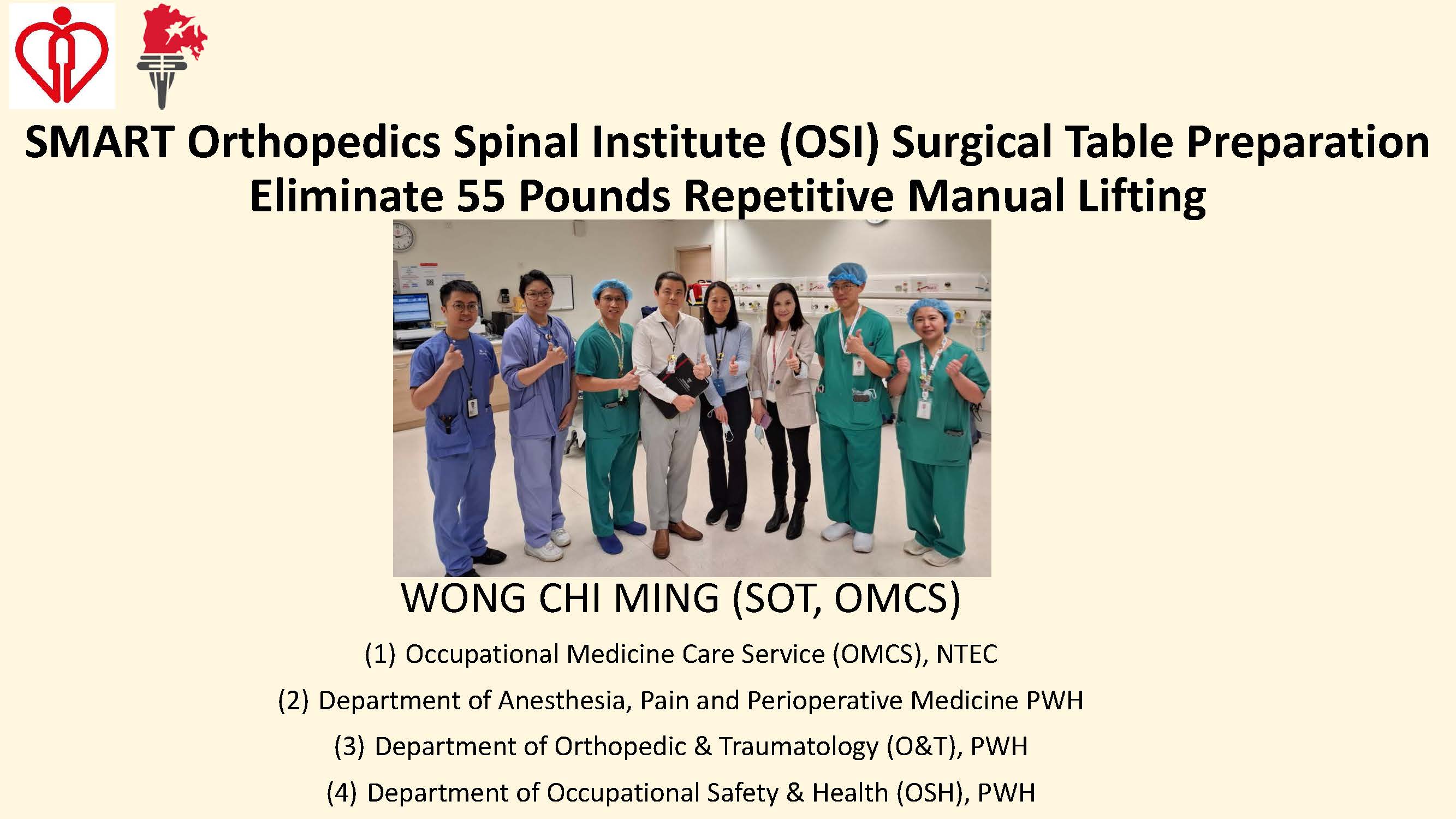 SMART Orthopedics Spinal Institute (OSI) Surgical Table Preparation Eliminate 55 Pounds Repetitive Manual Lifting

WONG CHI MING (SOT, OMCS)

(1) Occupational Medicine Care Service (OMCS), NTEC

(2) Department of Anesthesia, Pain and Perioperative Medicine PWH

(3) Department of Orthopedic & Traumatology (O&T), PWH

(4) Department of Occupational Safety & Health (OSH), PWH